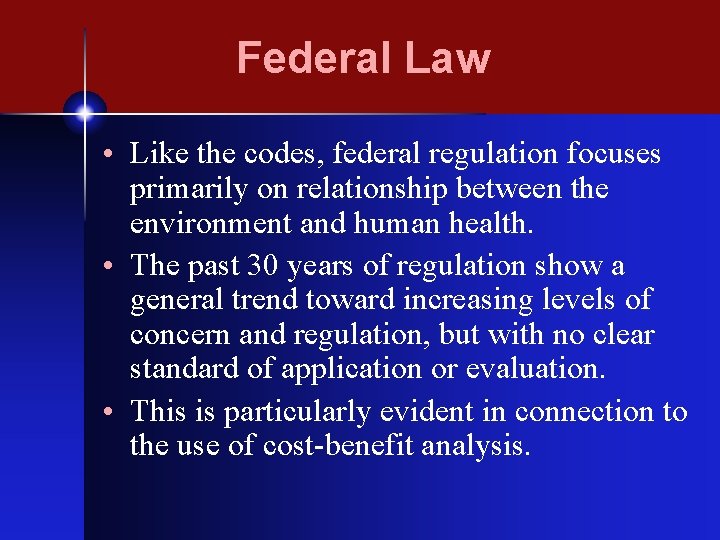 Federal Law

• Like the codes, federal regulation focuses primarily on relationship between the environment and human health.
• The past 30 years of regulation show a general trend toward increasing levels of concern and regulation, but with no clear standard of application or evaluation.
• This is particularly evident in connection to the use of cost-benefit analysis.